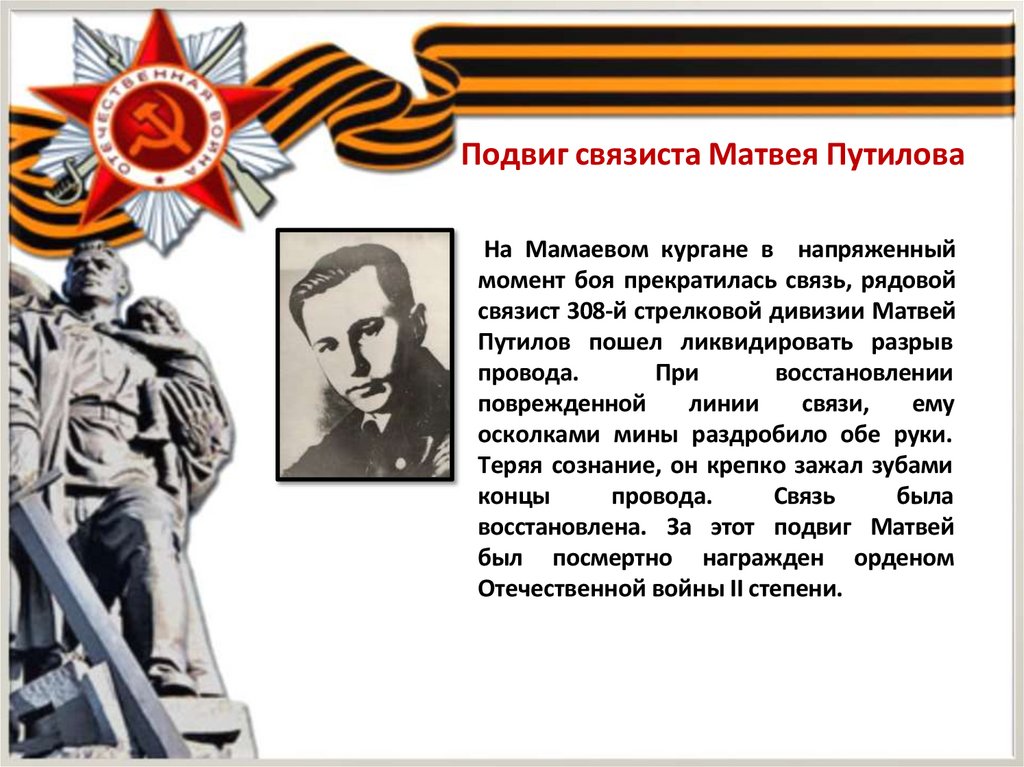 ОТЕЧЕСТВЕННАЯ ВОЙНА

Подвиг связиста Матвея Путилова

На Мамаевом кургане в напряженный момент боя прекратилась связь, рядовой связист 308-й стрелковой дивизии Матвей Путилов пошел ликвидировать разрыв провода. При восстановлении поврежденной линии связи, ему осколками мины раздробило обе руки. Теряя сознание, он крепко зажал зубами концы провода. Связь была восстановлена. За этот подвиг Матвей был посмертно награжден орденом Отечественной войны II степени.